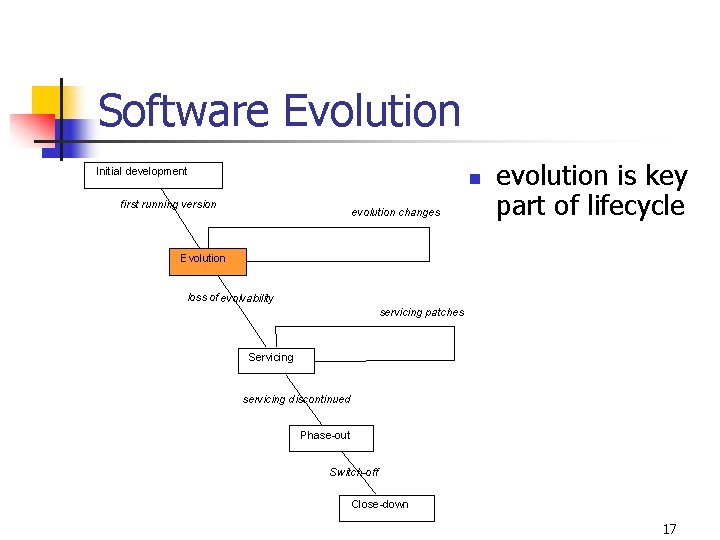 Software Evolution

Initial development

first running version

evolution changes

Evolution

loss of evolvability

servicing patches

Servicing

servicing discontinued

Phase-out

Switch-off

Close-down

evolution is key part of lifecycle

17